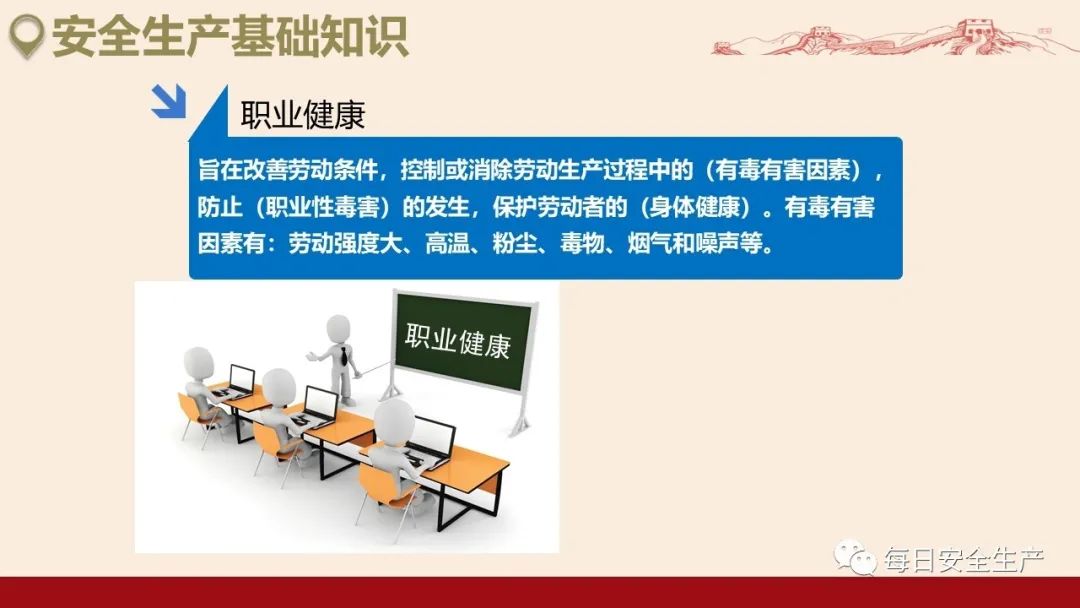 安全生产基础知识

职业健康

旨在改善劳动条件，控制或消除劳动生产过程中的（有毒有害因素），防止（职业性毒害）的发生，保护劳动者的（身体健康）。有毒有害因素有：劳动强度大、高温、粉尘、毒物、烟气和噪声等。

职业健康

每日安全生产